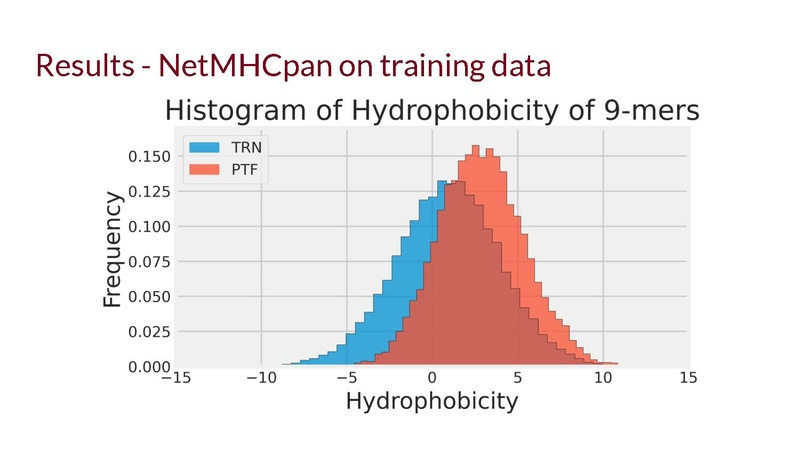 Results - NetMHCpan on training data

Histogram of Hydrophobicity of 9-mers

TRN
PTF

Frequency

0.150
0.125
0.100
0.075
0.050
0.025
0.000

−15
−10
−5
0
5
10
15

Hydrophobicity